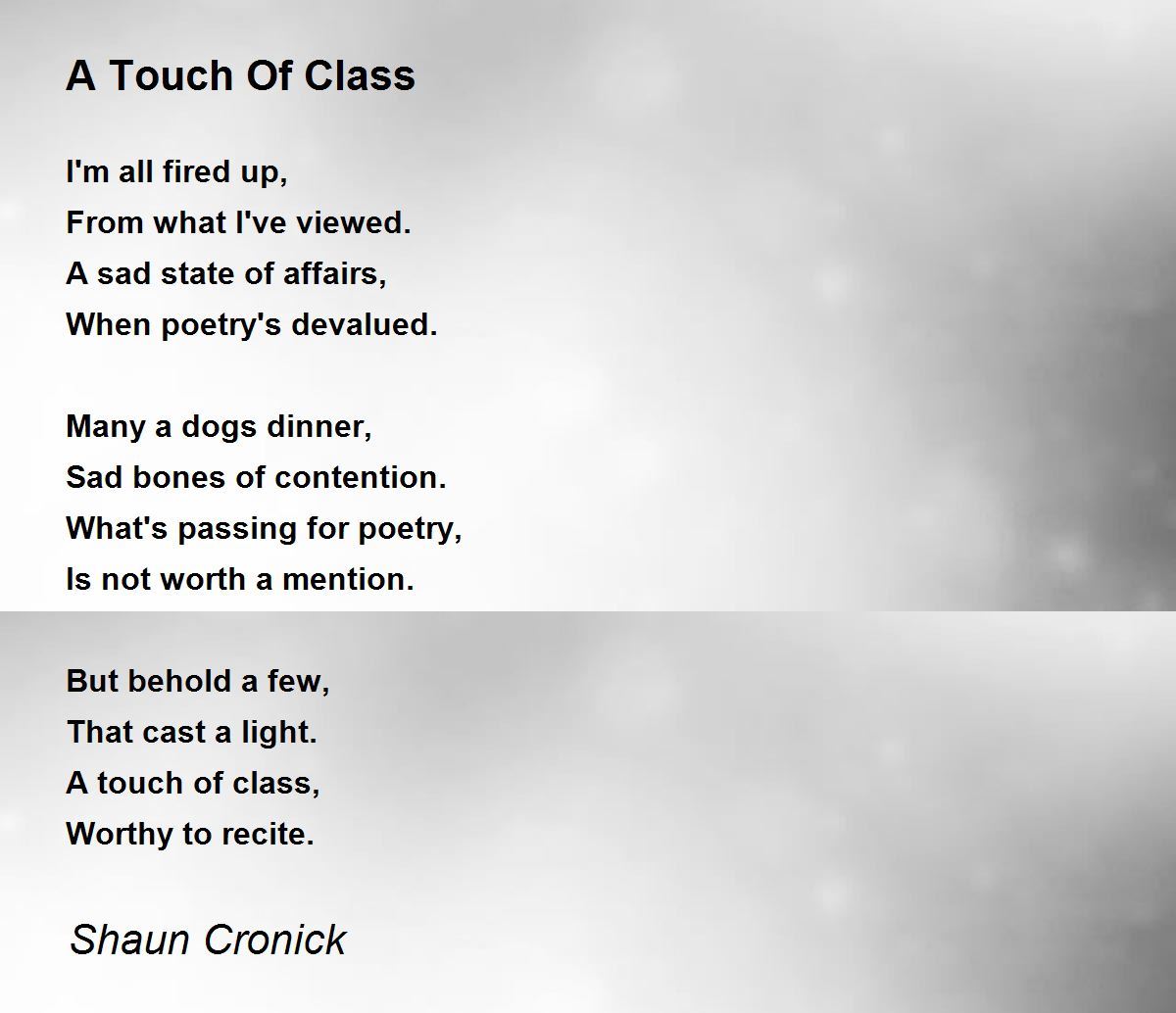 A Touch Of Class

I'm all fired up,
From what I've viewed.
A sad state of affairs,
When poetry's devalued.

Many a dogs dinner,
Sad bones of contention.
What's passing for poetry,
Is not worth a mention.

But behold a few,
That cast a light.
A touch of class,
Worthy to recite.

Shaun Cronick